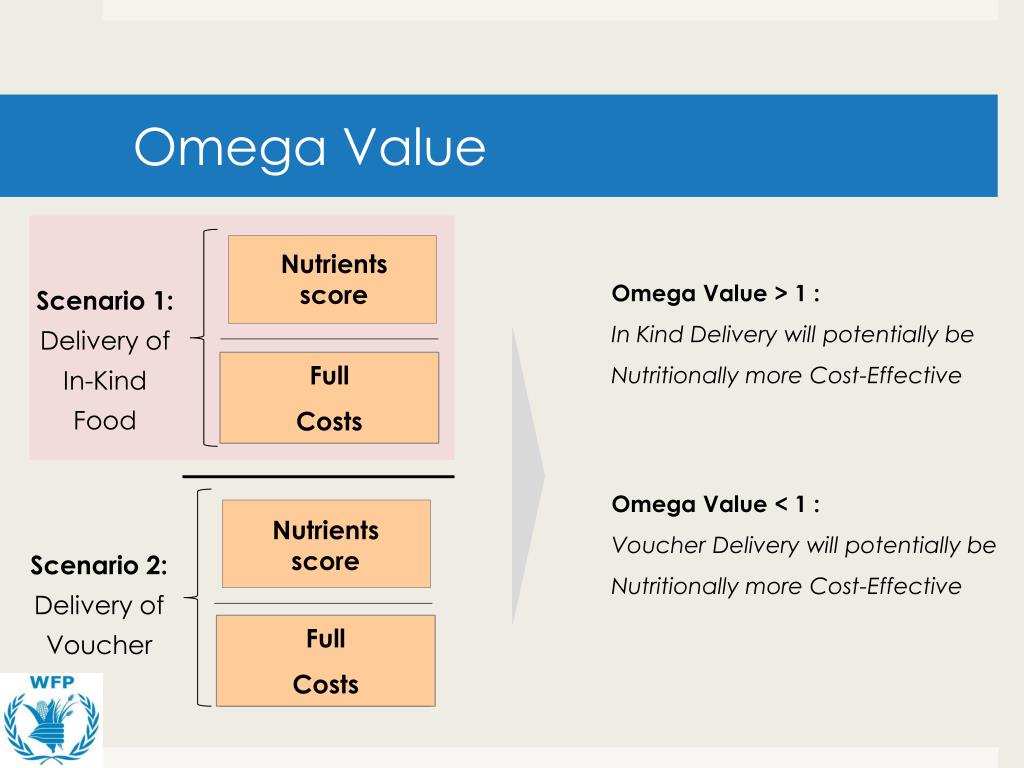 Omega Value

Scenario 1:
Delivery of In-Kind Food

Nutrients score

Full Costs

Scenario 2:
Delivery of Voucher

Nutrients score

Full Costs

Omega Value > 1 :
In Kind Delivery will potentially be Nutritionally more Cost-Effective

Omega Value < 1 :
Voucher Delivery will potentially be Nutritionally more Cost-Effective

WFP